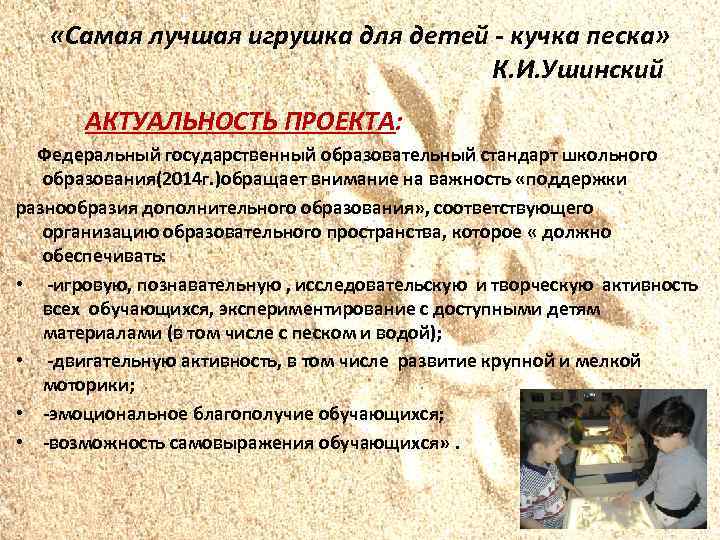 «Самая лучшая игрушка для детей - кучка песка»
К.И.Ушинский

АКТУАЛЬНОСТЬ ПРОЕКТА:

Федеральный государственный образовательный стандарт школьного образования(2014г.)обращает внимание на важность «поддержки разнообразия дополнительного образования», соответствующего организацию образовательного пространства, которое « должно обеспечивать:

• -игровую, познавательную , исследовательскую и творческую активность всех обучающихся, экспериментирование с доступными детям материалами (в том числе с песком и водой);
• -двигательную активность, в том числе развитие крупной и мелкой моторики;
• -эмоциональное благополучие обучающихся;
• -возможность самовыражения обучающихся» .